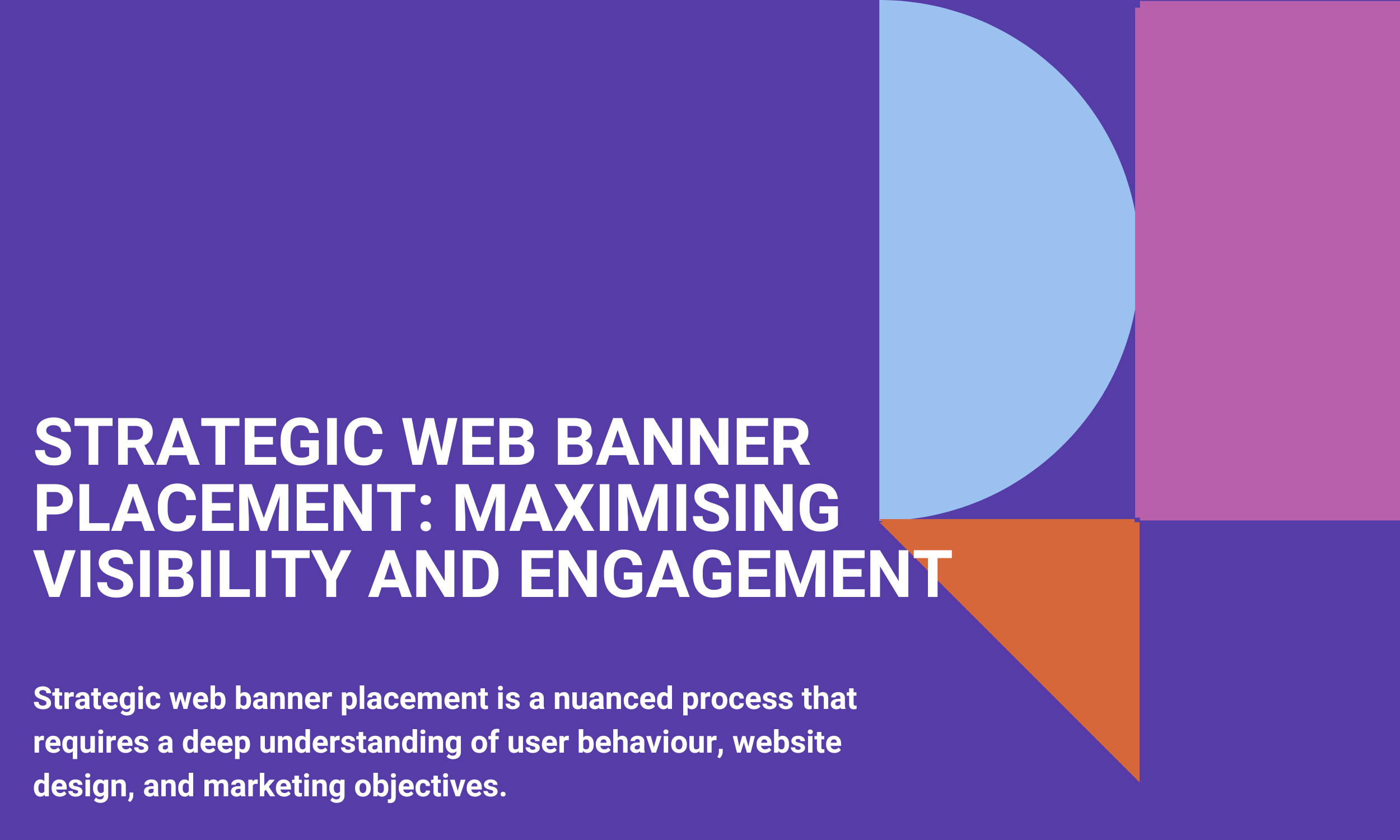 STRATEGIC WEB BANNER PLACEMENT: MAXIMISING VISIBILITY AND ENGAGEMENT

Strategic web banner placement is a nuanced process that requires a deep understanding of user behaviour, website design, and marketing objectives.